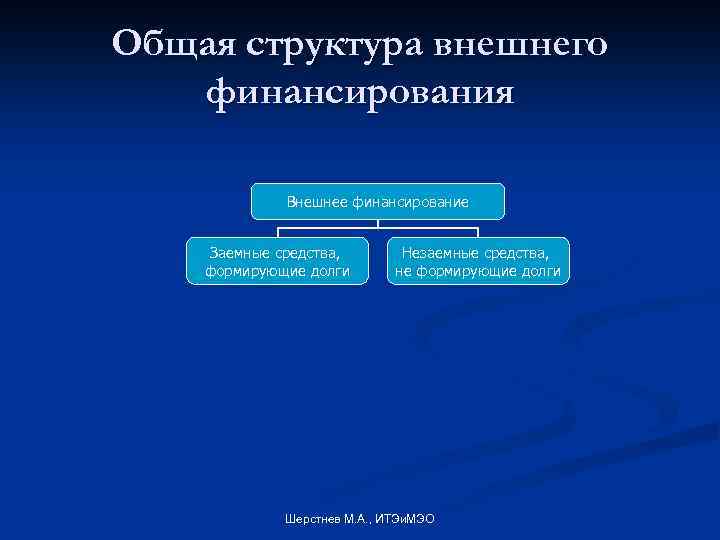 Общая структура внешнего финансирования

Внешнее финансирование

Заемные средства, формирующие долги

Незаемные средства, не формирующие долги

Шерстнев М.А., ИТЭиМЭО